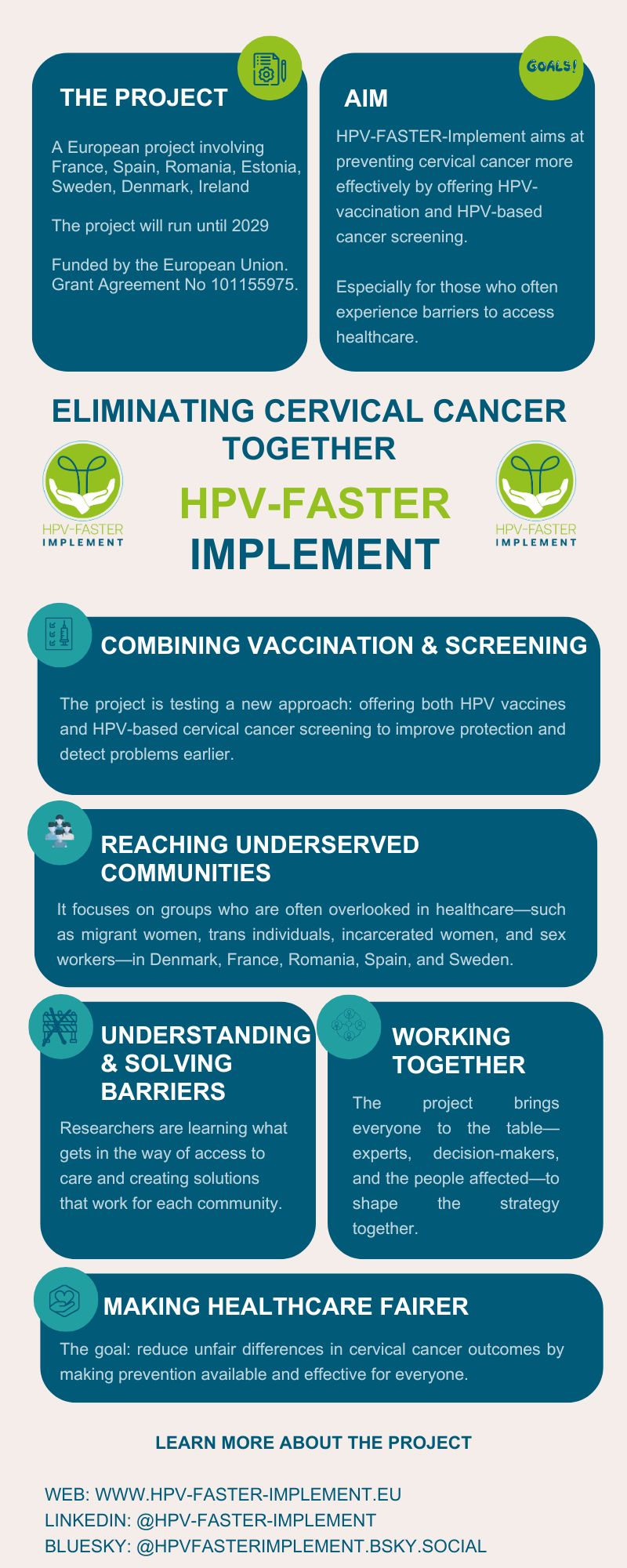 THE PROJECT

A European project involving France, Spain, Romania, Estonia, Sweden, Denmark, Ireland

The project will run until 2029

Funded by the European Union. Grant Agreement No 101155975.

GOALS!

AIM

HPV-FASTER-Implement aims at preventing cervical cancer more effectively by offering HPV-vaccination and HPV-based cancer screening.

Especially for those who often experience barriers to access healthcare.

ELIMINATING CERVICAL CANCER TOGETHER

HPV-FASTER IMPLEMENT

HPV-FASTER IMPLEMENT

HPV-FASTER IMPLEMENT

COMBINING VACCINATION & SCREENING

The project is testing a new approach: offering both HPV vaccines and HPV-based cervical cancer screening to improve protection and detect problems earlier.

REACHING UNDERSERVED COMMUNITIES

It focuses on groups who are often overlooked in healthcare—such as migrant women, trans individuals, incarcerated women, and sex workers—in Denmark, France, Romania, Spain, and Sweden.

UNDERSTANDING & SOLVING BARRIERS

Researchers are learning what gets in the way of access to care and creating solutions that work for each community.

WORKING TOGETHER

The project brings everyone to the table—experts, decision-makers, and the people affected—to shape the strategy together.

MAKING HEALTHCARE FAIRER

The goal: reduce unfair differences in cervical cancer outcomes by making prevention available and effective for everyone.

LEARN MORE ABOUT THE PROJECT

WEB: WWW.HPV-FASTER-IMPLEMENT.EU
LINKEDIN: @HPV-FASTER-IMPLEMENT
BLUESKY: @HPVFASTERIMPLEMENT.BSKY.SOCIAL